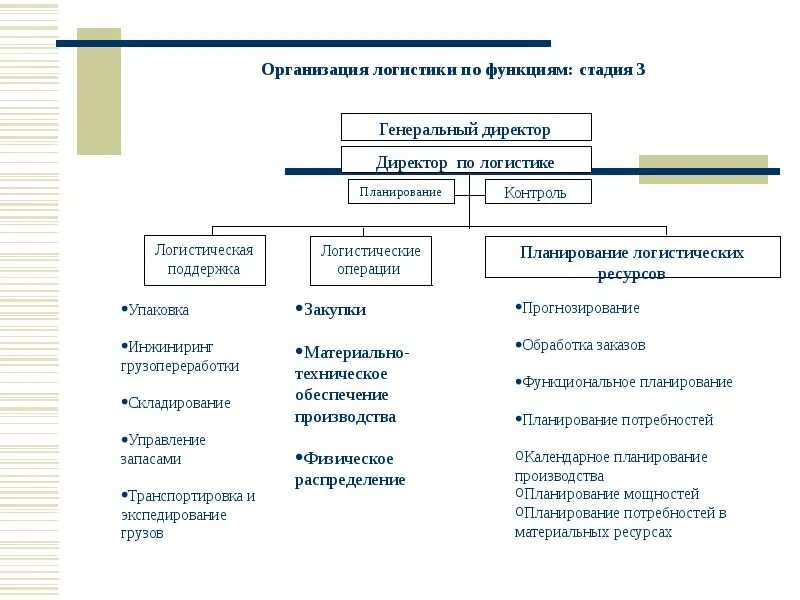 Организация логистики по функциям: стадия 3

Генеральный директор

Директор по логистике

Планирование

Контроль

Логистическая поддержка

Логистические операции

Планирование логистических ресурсов

•Упаковка

•Инжиниринг грузопереработки

•Складирование

•Управление запасами

•Транспортировка и экспедирование грузов

•Закупки

•Материально-техническое обеспечение производства

•Физическое распределение

•Прогнозирование

•Обработка заказов

•Функциональное планирование

•Планирование потребностей

oКалендарное планирование производства

oПланирование мощностей

oПланирование потребностей в материальных ресурсах